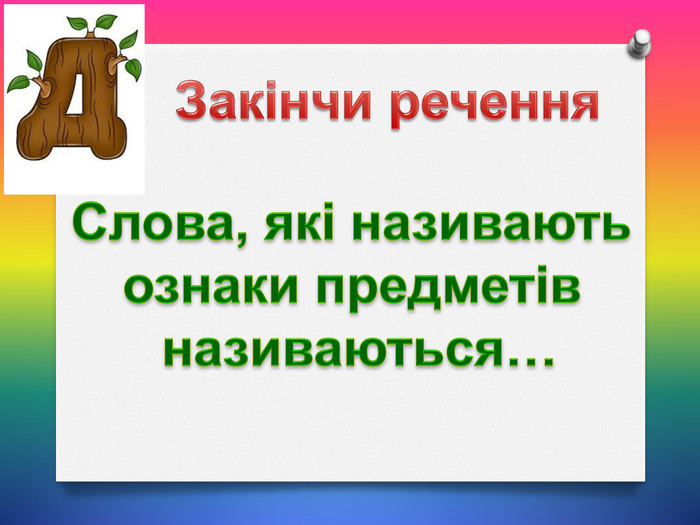 Д

Закінчи речення

Слова, які називають ознаки предметів називаються…